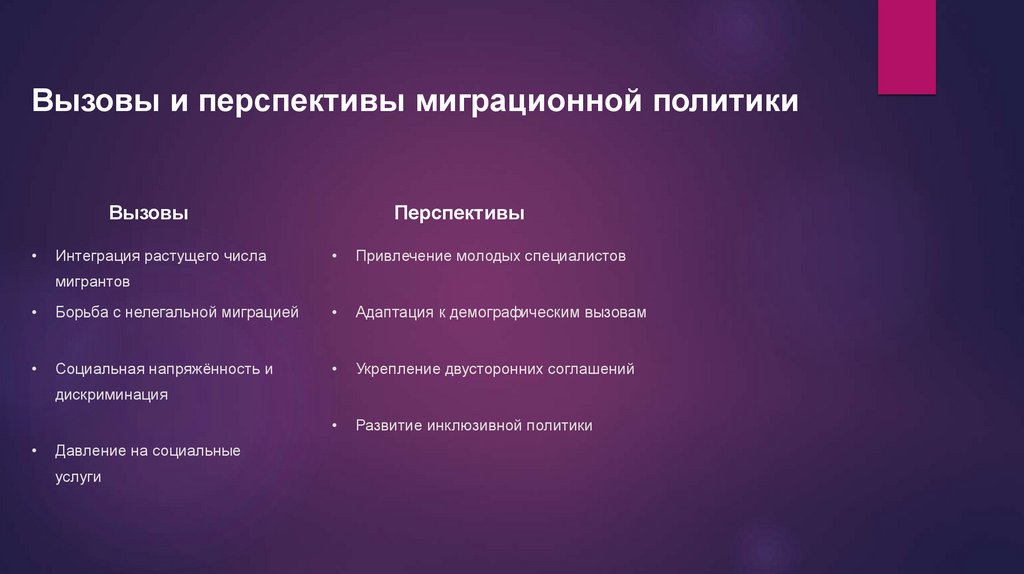 Вызовы и перспективы миграционной политики

Вызовы

• Интеграция растущего числа мигрантов
• Борьба с нелегальной миграцией
• Социальная напряжённость и дискриминация
• Давление на социальные услуги

Перспективы

• Привлечение молодых специалистов
• Адаптация к демографическим вызовам
• Укрепление двусторонних соглашений
• Развитие инклюзивной политики